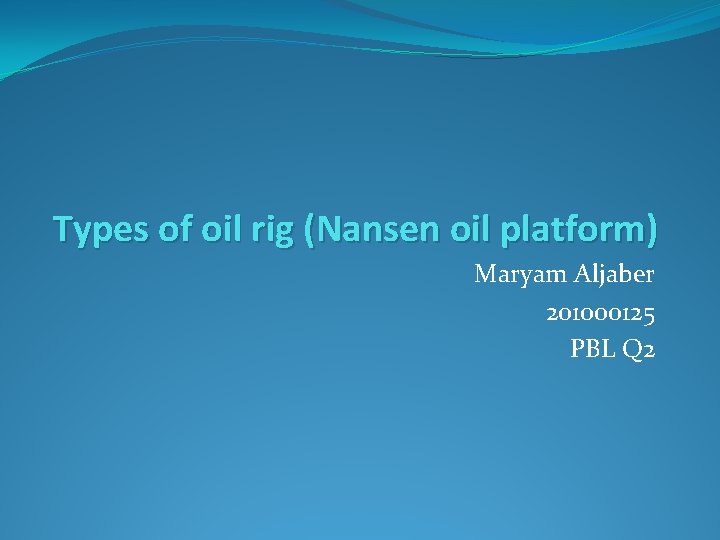 Types of oil rig (Nansen oil platform)

Maryam Aljaber
201000125
PBL Q2